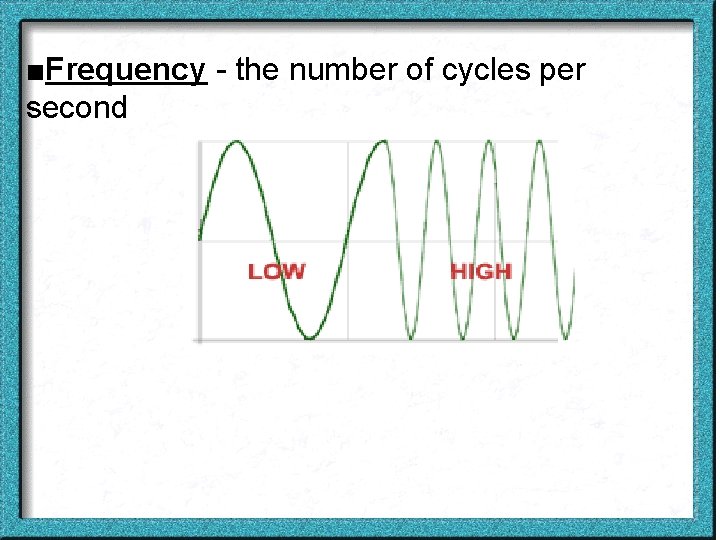 ■Frequency - the number of cycles per second

LOW

HIGH